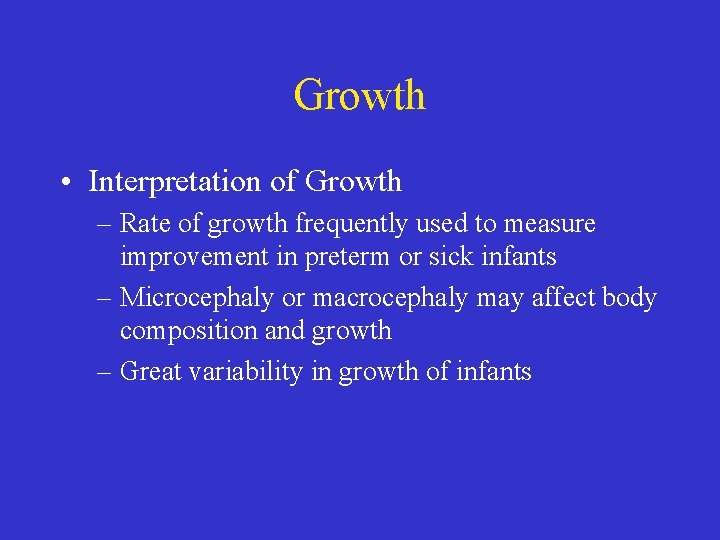 Growth

• Interpretation of Growth
– Rate of growth frequently used to measure improvement in preterm or sick infants
– Microcephaly or macrocephaly may affect body composition and growth
– Great variability in growth of infants